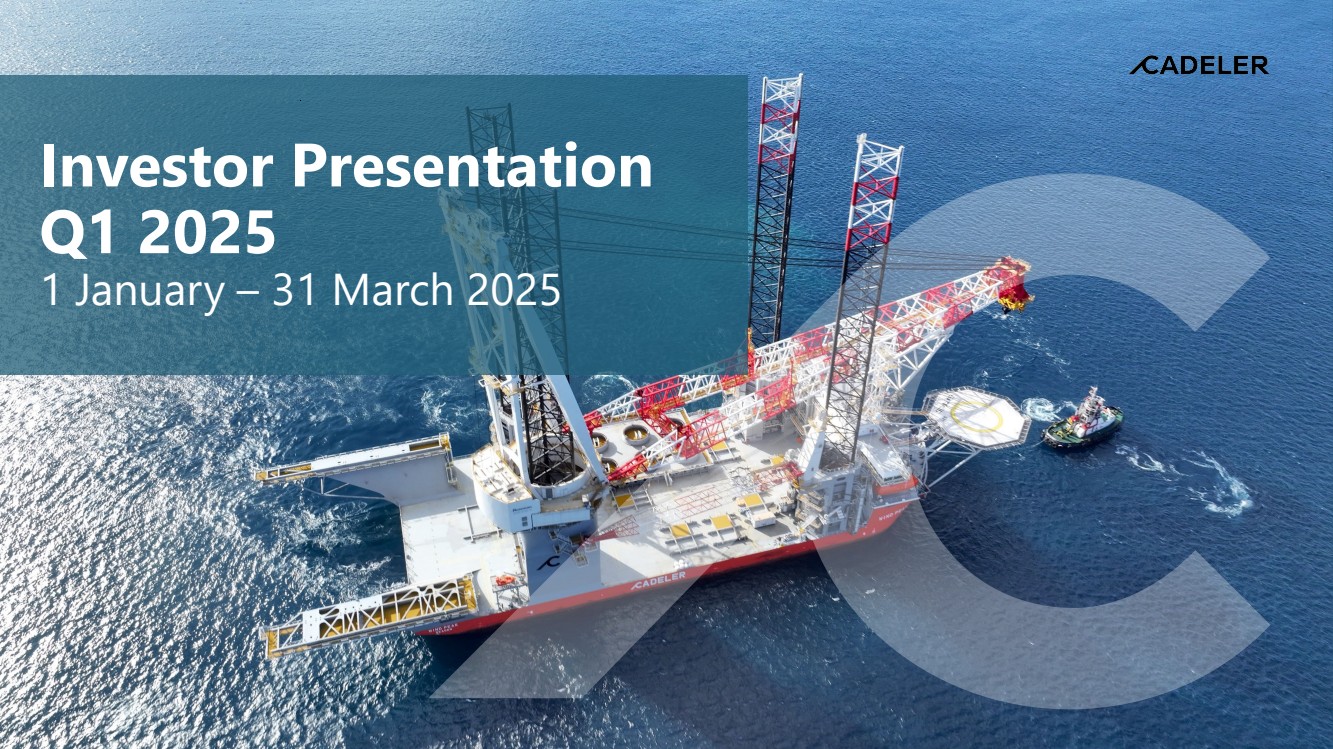 CADELER

Investor Presentation
Q1 2025
1 January – 31 March 2025

CADELER